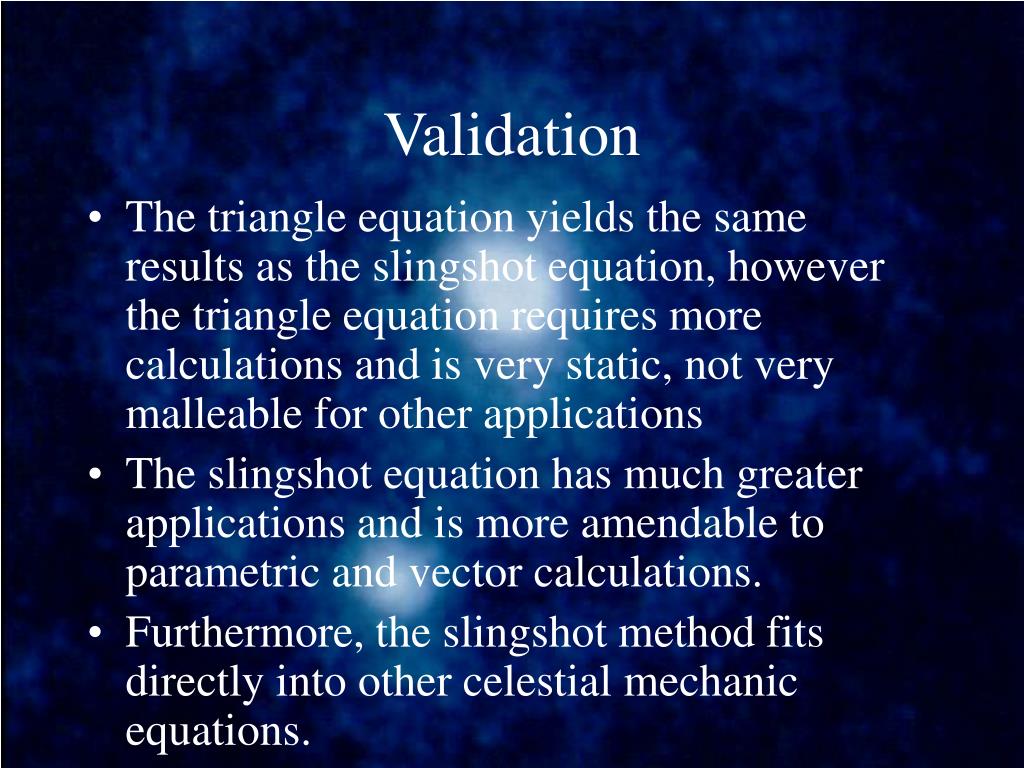 Validation

• The triangle equation yields the same results as the slingshot equation, however the triangle equation requires more calculations and is very static, not very malleable for other applications
• The slingshot equation has much greater applications and is more amendable to parametric and vector calculations.
• Furthermore, the slingshot method fits directly into other celestial mechanic equations.